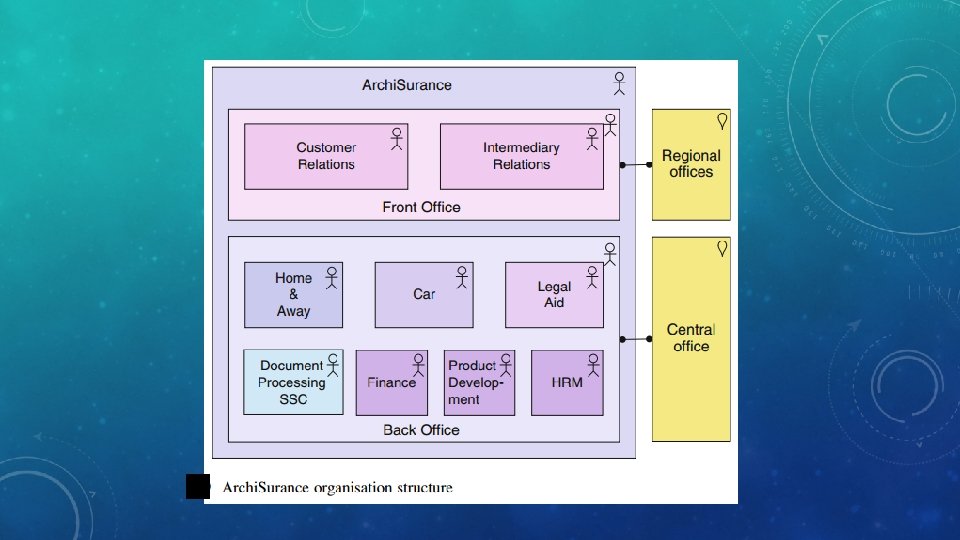 ArchiSurance

Customer Relations

Intermediary Relations

Front Office

Regional offices

Home & Away

Car

Legal Aid

Document Processing SSC

Finance

Product Development

HRM

Back Office

Central office

ArchiSurance organisation structure